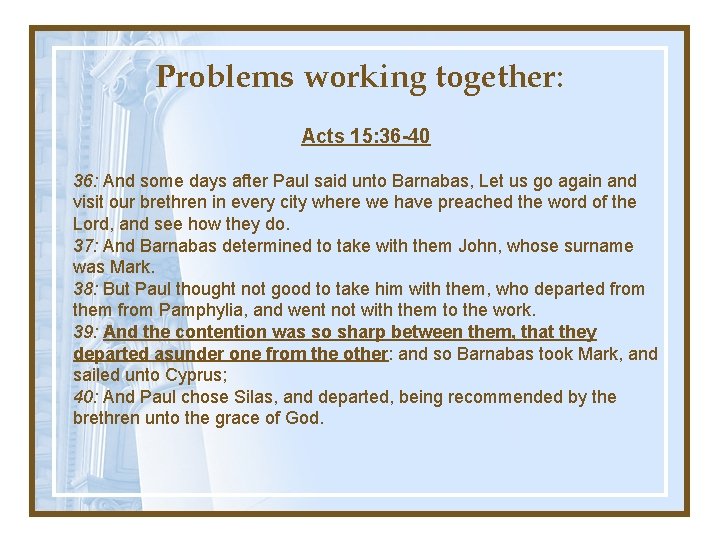 Problems working together:

Acts 15:36-40

36: And some days after Paul said unto Barnabas, Let us go again and visit our brethren in every city where we have preached the word of the Lord, and see how they do.
37: And Barnabas determined to take with them John, whose surname was Mark.
38: But Paul thought not good to take him with them, who departed from them from Pamphylia, and went not with them to the work.
39: And the contention was so sharp between them, that they departed asunder one from the other: and so Barnabas took Mark, and sailed unto Cyprus;
40: And Paul chose Silas, and departed, being recommended by the brethren unto the grace of God.